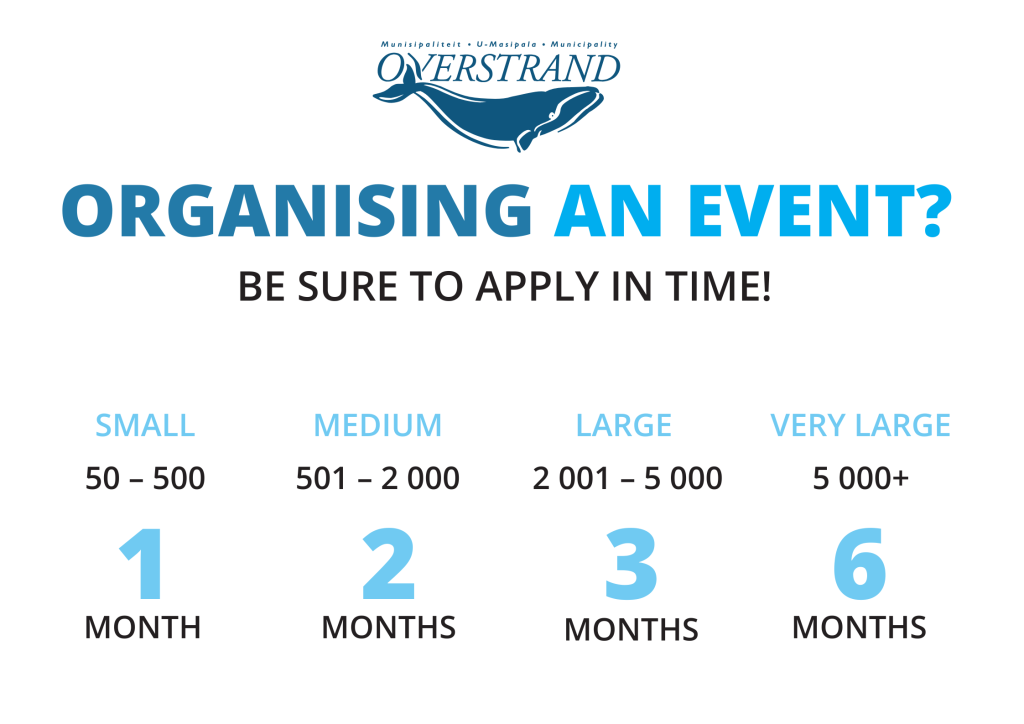 Munisipaliteit • U-Masipala • Municipality
OVERSTRAND

ORGANISING AN EVENT?

BE SURE TO APPLY IN TIME!

SMALL
50 – 500
1
MONTH

MEDIUM
501 – 2 000
2
MONTHS

LARGE
2 001 – 5 000
3
MONTHS

VERY LARGE
5 000+
6
MONTHS